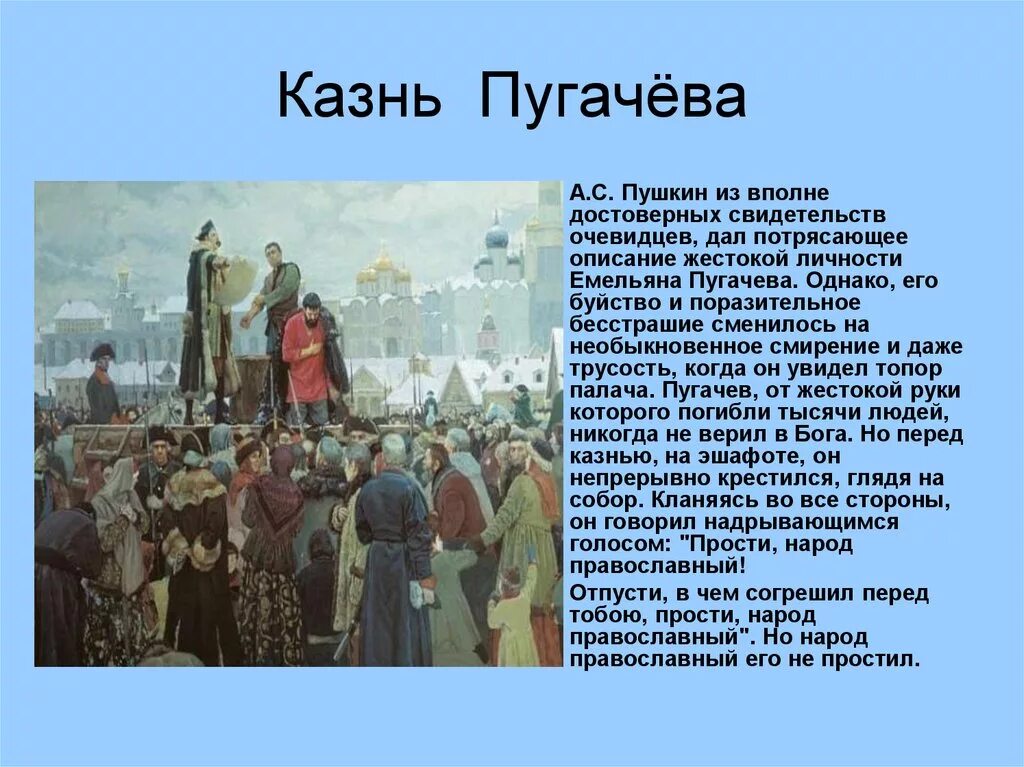 Казнь Пугачёва

А.С. Пушкин из вполне достоверных свидетельств очевидцев, дал потрясающее описание жестокой личности Емельяна Пугачева. Однако, его буйство и поразительное бесстрашие сменилось на необыкновенное смирение и даже трусость, когда он увидел топор палача. Пугачев, от жестокой руки которого погибли тысячи людей, никогда не верил в Бога. Но перед казнью, на эшафоте, он непрерывно крестился, глядя на собор. Кланяясь во все стороны, он говорил надрывающимся голосом: "Прости, народ православный!

Отпусти, в чем согрешил перед тобою, прости, народ православный". Но народ православный его не простил.